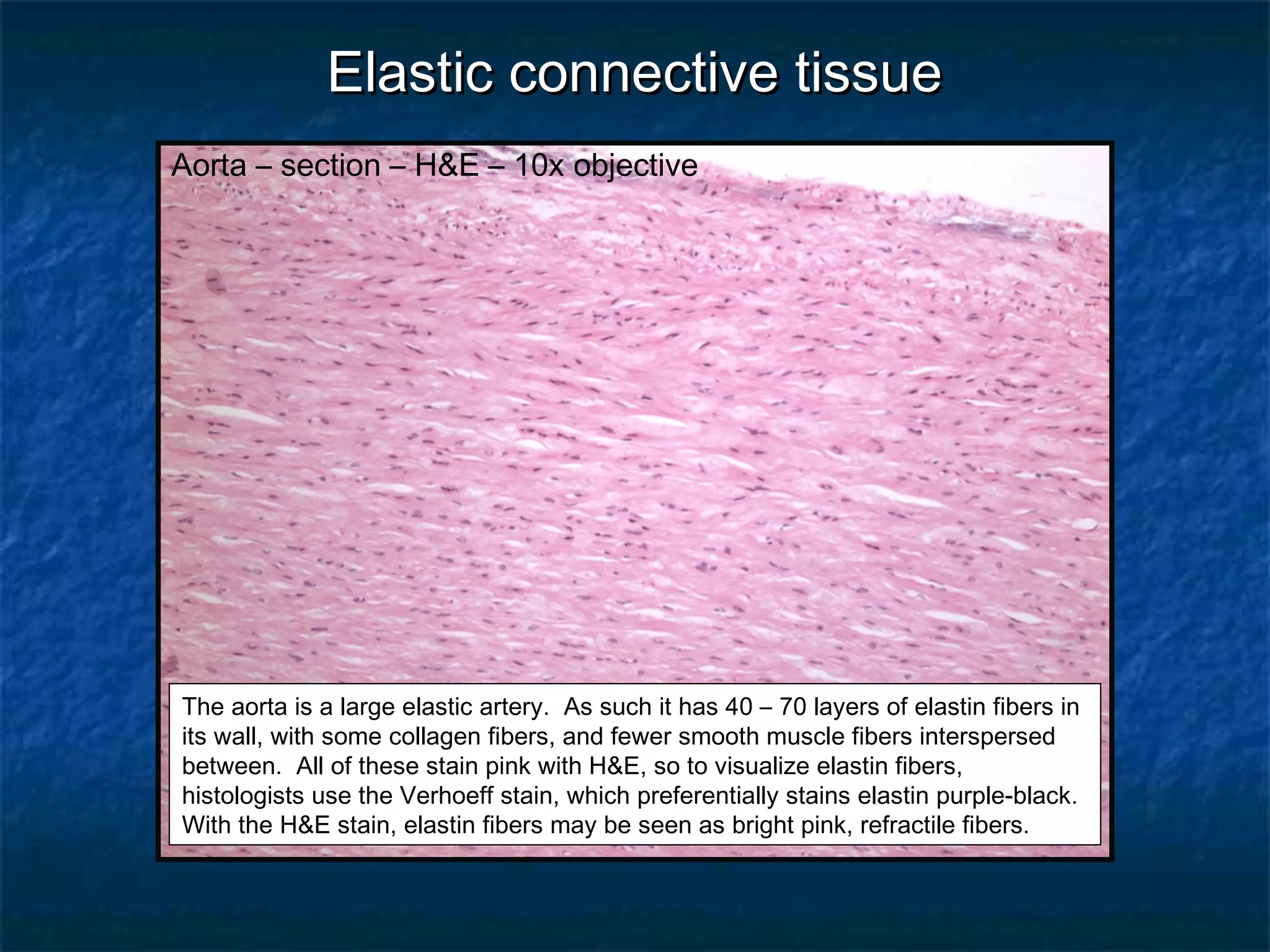 Elastic connective tissue

Aorta – section – H&E – 10x objective

The aorta is a large elastic artery. As such it has 40 – 70 layers of elastin fibers in its wall, with some collagen fibers, and fewer smooth muscle fibers interspersed between. All of these stain pink with H&E, so to visualize elastin fibers, histologists use the Verhoeff stain, which preferentially stains elastin purple-black. With the H&E stain, elastin fibers may be seen as bright pink, refractile fibers.